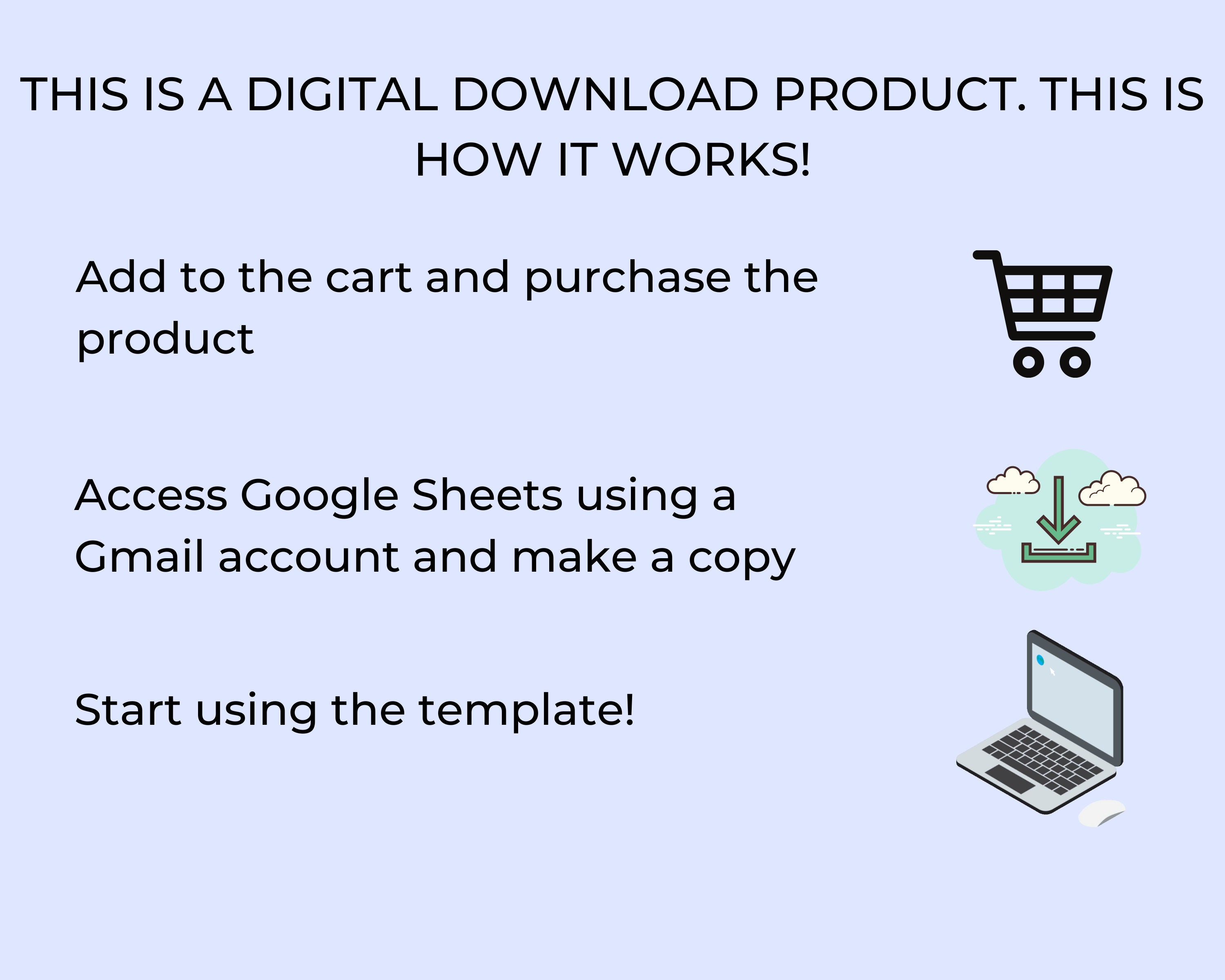 THIS IS A DIGITAL DOWNLOAD PRODUCT. THIS IS HOW IT WORKS!

Add to the cart and purchase the product

Access Google Sheets using a Gmail account and make a copy

Start using the template!